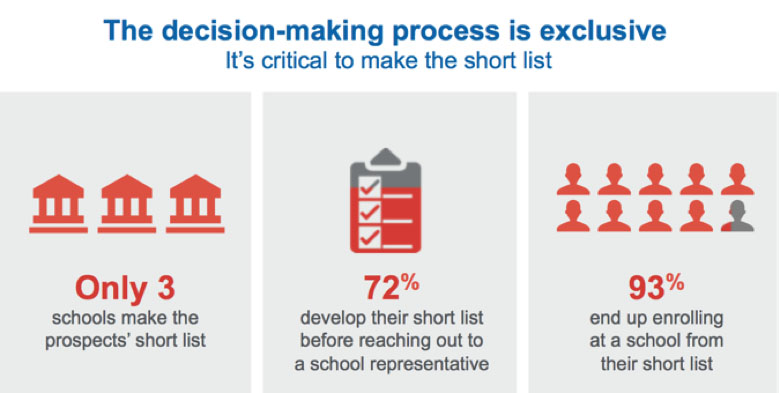 The decision-making process is exclusive
It's critical to make the short list

Only 3
schools make the prospects' short list

72%
develop their short list before reaching out to a school representative

93%
end up enrolling at a school from their short list